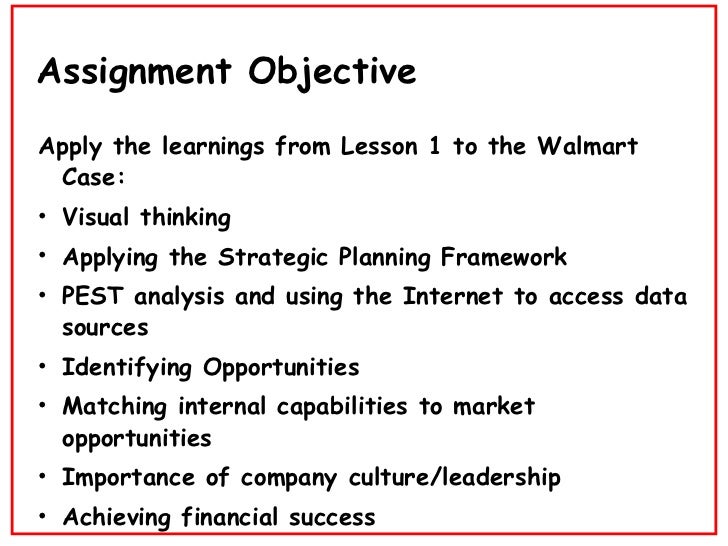 Assignment Objective

Apply the learnings from Lesson 1 to the Walmart Case:

• Visual thinking
• Applying the Strategic Planning Framework
• PEST analysis and using the Internet to access data sources
• Identifying Opportunities
• Matching internal capabilities to market opportunities
• Importance of company culture/leadership
• Achieving financial success